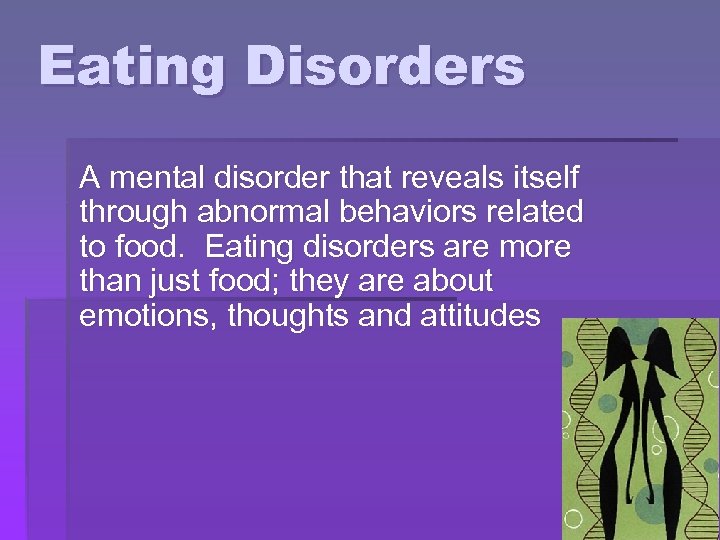 Eating Disorders

A mental disorder that reveals itself through abnormal behaviors related to food. Eating disorders are more than just food; they are about emotions, thoughts and attitudes